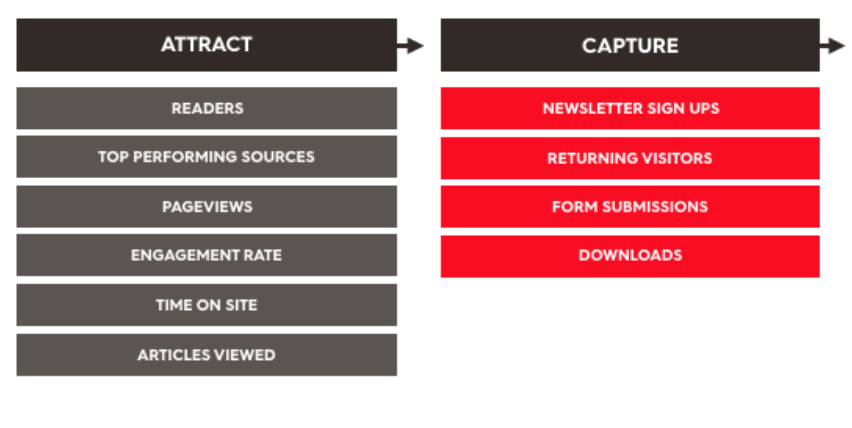 ATTRACT

READERS

TOP PERFORMING SOURCES

PAGEVIEWS

ENGAGEMENT RATE

TIME ON SITE

ARTICLES VIEWED

CAPTURE

NEWSLETTER SIGN UPS

RETURNING VISITORS

FORM SUBMISSIONS

DOWNLOADS